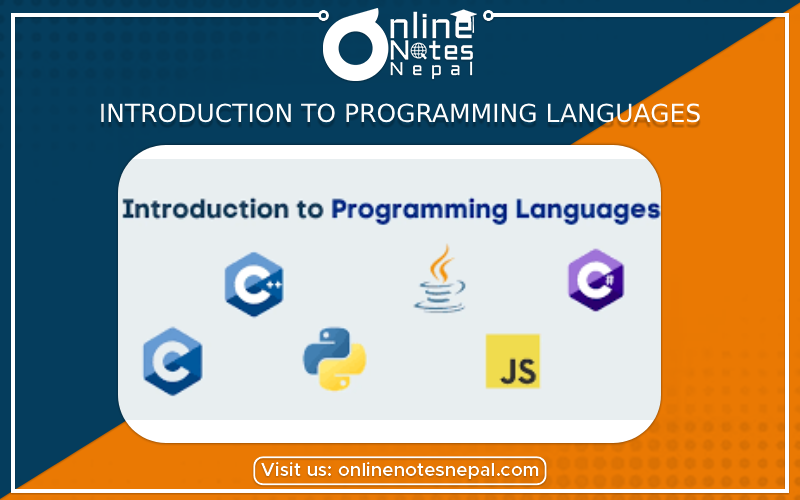 Online Notes Nepal

INTRODUCTION TO PROGRAMMING LANGUAGES

Introduction to Programming Languages

C++

C#

C

JS

Visit us: onlinenotesnepal.com